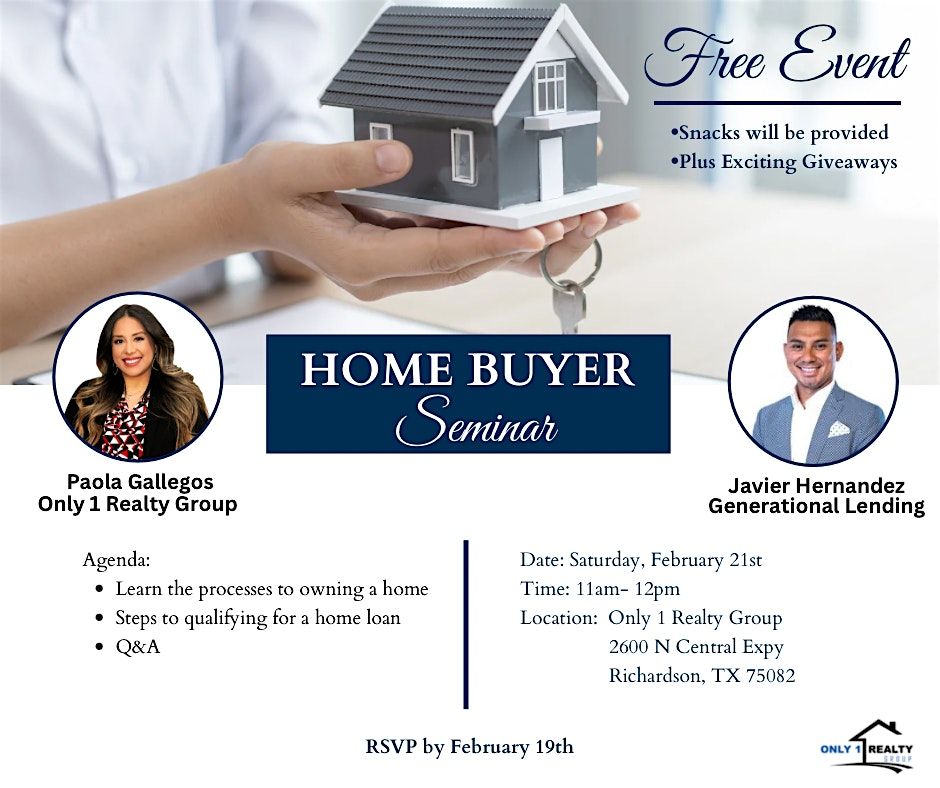 Free Event

•Snacks will be provided
•Plus Exciting Giveaways

HOME BUYER
Seminar

Paola Gallegos
Only 1 Realty Group

Javier Hernandez
Generational Lending

Agenda:
• Learn the processes to owning a home
• Steps to qualifying for a home loan
• Q&A

Date: Saturday, February 21st
Time: 11am- 12pm
Location: Only 1 Realty Group
2600 N Central Expy
Richardson, TX 75082

RSVP by February 19th

ONLY 1 REALTY GROUP